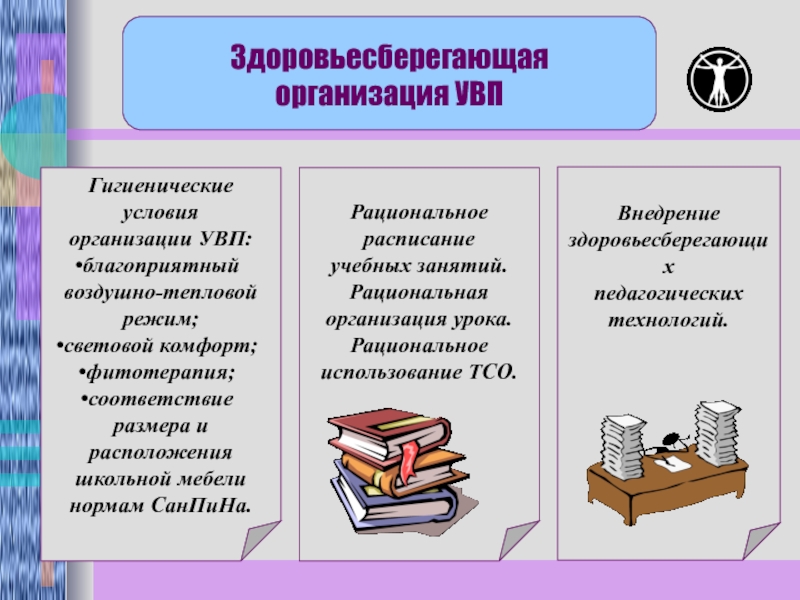 Здоровьесберегающая организация УВП

Гигиенические условия организации УВП:
•благоприятный воздушно-тепловой режим;
•световой комфорт;
•фитотерапия;
•соответствие размера и расположения школьной мебели нормам СанПиНа.

Рациональное расписание учебных занятий.
Рациональная организация урока.
Рациональное использование ТСО.

Внедрение здоровьесберегающих педагогических технологий.